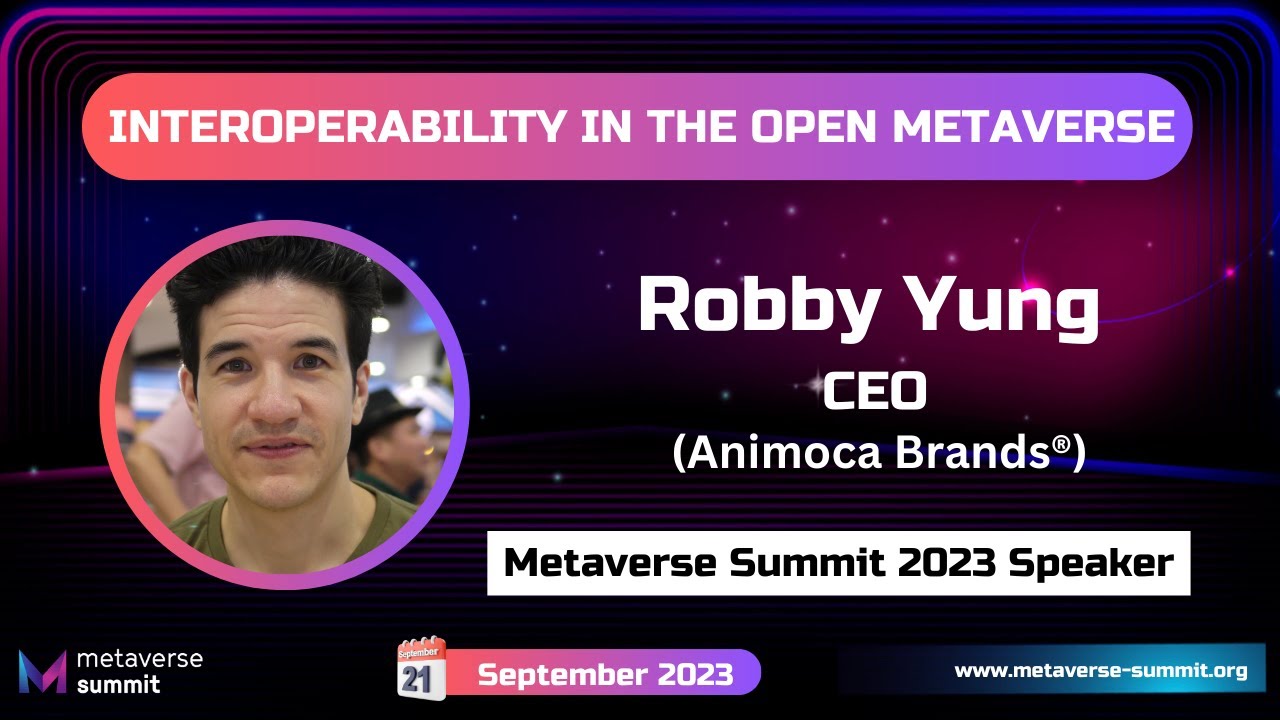 INTEROPERABILITY IN THE OPEN METAVERSE

Robby Yung
CEO
(Animoca Brands®)

Metaverse Summit 2023 Speaker

metaverse summit

September 21

September 2023

www.metaverse-summit.org